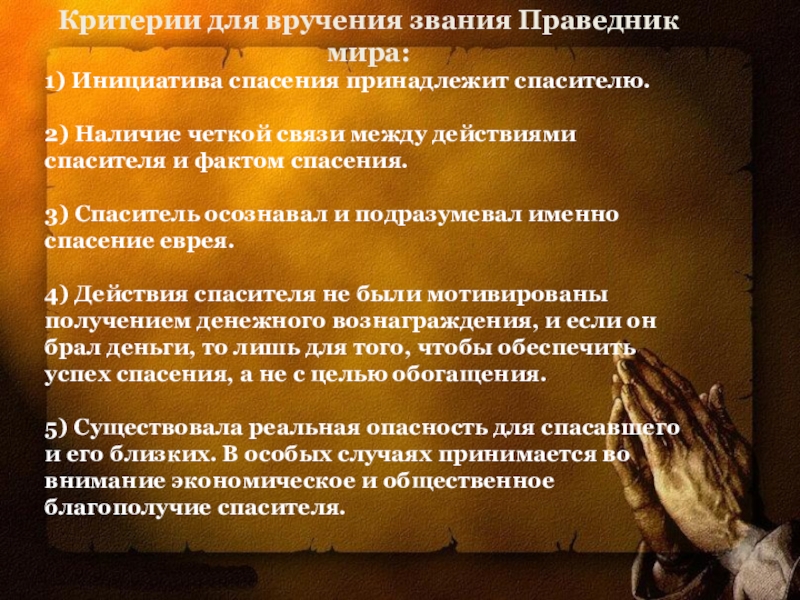 Критерии для вручения звания Праведник мира:

1) Инициатива спасения принадлежит спасителю.

2) Наличие четкой связи между действиями спасителя и фактом спасения.

3) Спаситель осознавал и подразумевал именно спасение еврея.

4) Действия спасителя не были мотивированы получением денежного вознаграждения, и если он брал деньги, то лишь для того, чтобы обеспечить успех спасения, а не с целью обогащения.

5) Существовала реальная опасность для спасавшего и его близких. В особых случаях принимается во внимание экономическое и общественное благополучие спасителя.